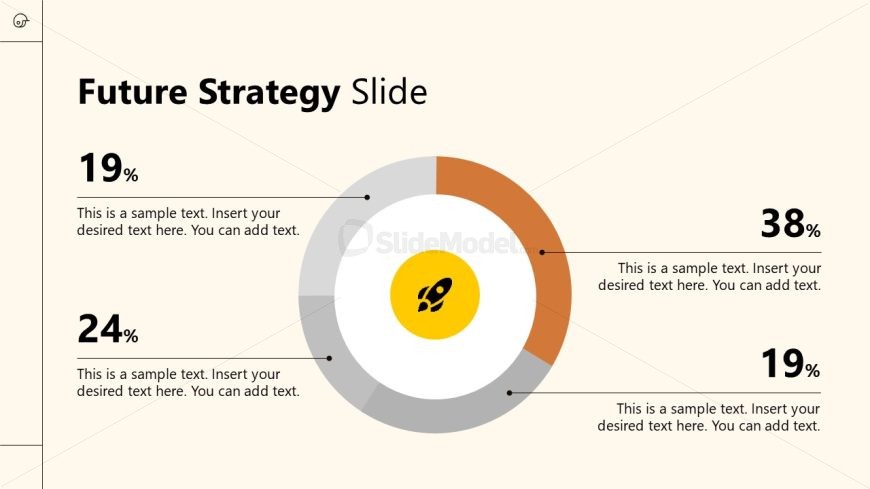 Future Strategy Slide

19%

This is a sample text. Insert your desired text here. You can add text.

24%

This is a sample text. Insert your desired text here. You can add text.

SlideModel

38%

This is a sample text. Insert your desired text here. You can add text.

19%

This is a sample text. Insert your desired text here. You can add text.